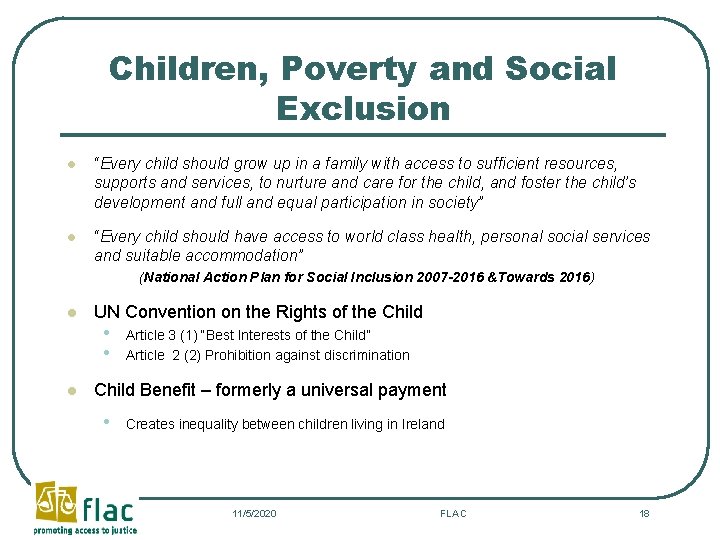 Children, Poverty and Social Exclusion

- "Every child should grow up in a family with access to sufficient resources, supports and services, to nurture and care for the child, and foster the child's development and full and equal participation in society"

- "Every child should have access to world class health, personal social services and suitable accommodation"

(National Action Plan for Social Inclusion 2007-2016 &Towards 2016)

- UN Convention on the Rights of the Child
  - Article 3 (1) "Best Interests of the Child"
  - Article 2 (2) Prohibition against discrimination

- Child Benefit – formerly a universal payment
  - Creates inequality between children living in Ireland

flac
promoting access to justice

11/5/2020

FLAC

18